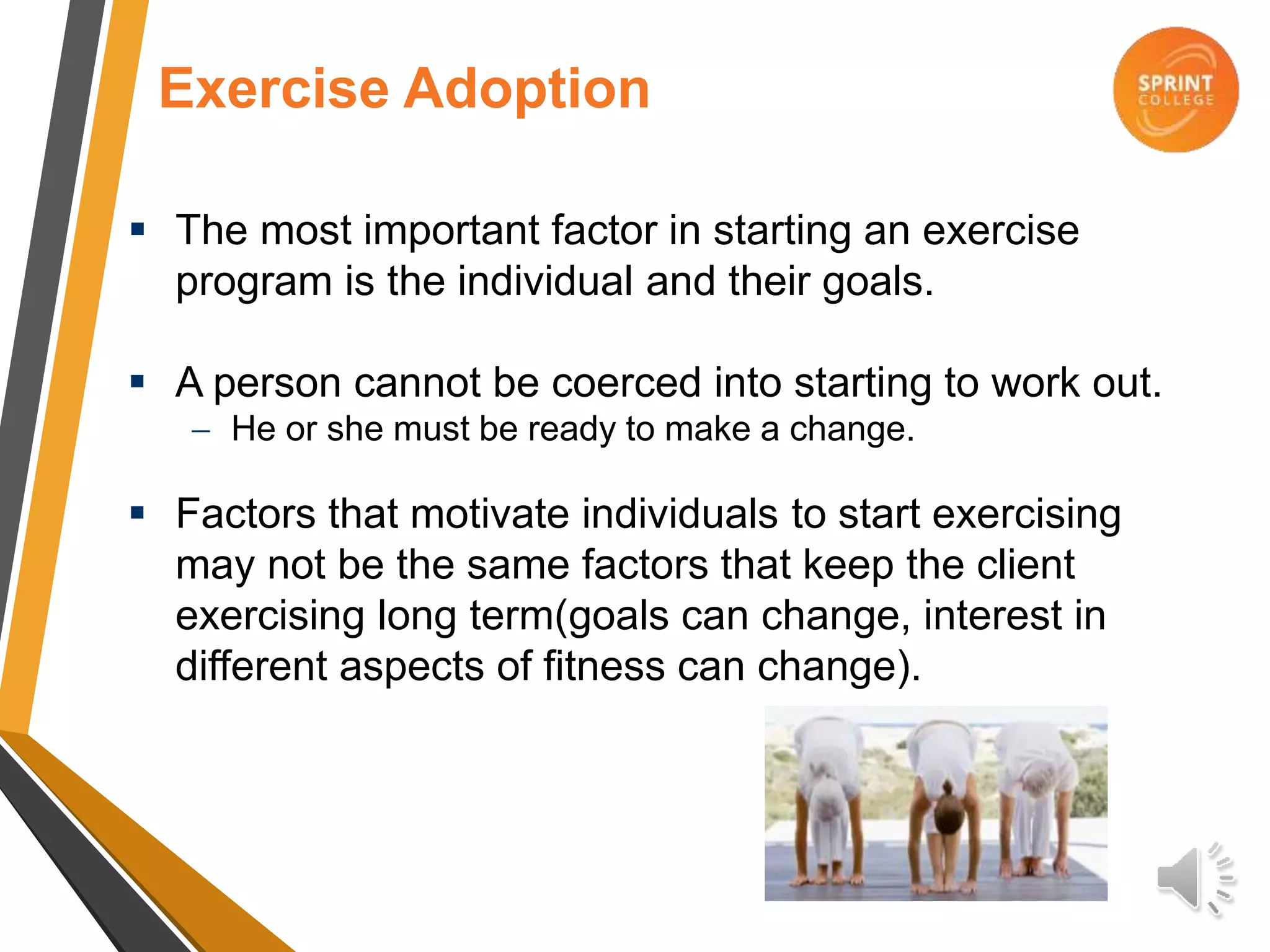 Exercise Adoption

SPRINT COLLEGE

▪ The most important factor in starting an exercise program is the individual and their goals.

▪ A person cannot be coerced into starting to work out.
– He or she must be ready to make a change.

▪ Factors that motivate individuals to start exercising may not be the same factors that keep the client exercising long term(goals can change, interest in different aspects of fitness can change).